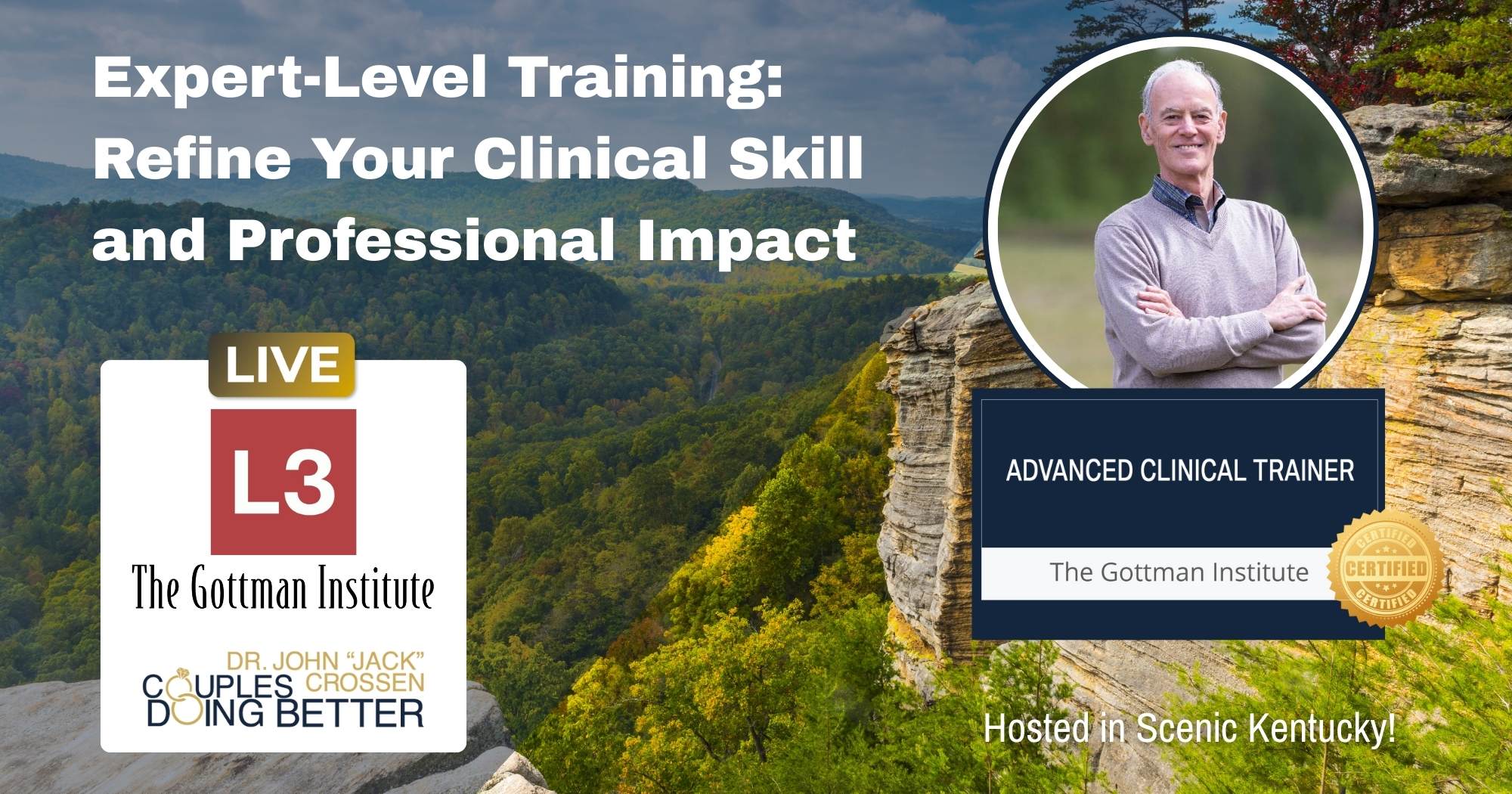 Expert-Level Training:
Refine Your Clinical Skill and Professional Impact

LIVE

L3

The Gottman Institute

DR. JOHN "JACK" CROSSEN

COUPLES DOING BETTER

ADVANCED CLINICAL TRAINER

The Gottman Institute

CERTIFIED

CERTIFIED

CERTIFIED

Hosted in Scenic Kentucky!